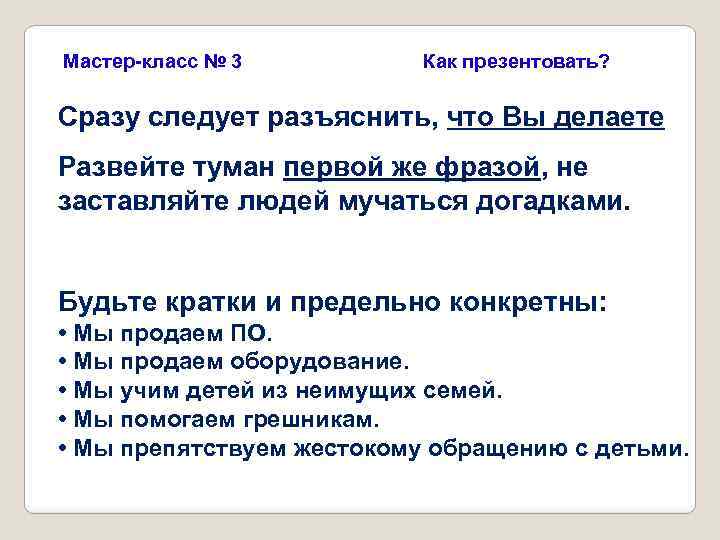 Мастер-класс № 3

Как презентовать?

Сразу следует разъяснить, что Вы делаете

Развейте туман первой же фразой, не заставляйте людей мучаться догадками.

Будьте кратки и предельно конкретны:
• Мы продаем ПО.
• Мы продаем оборудование.
• Мы учим детей из неимущих семей.
• Мы помогаем грешникам.
• Мы препятствуем жестокому обращению с детьми.